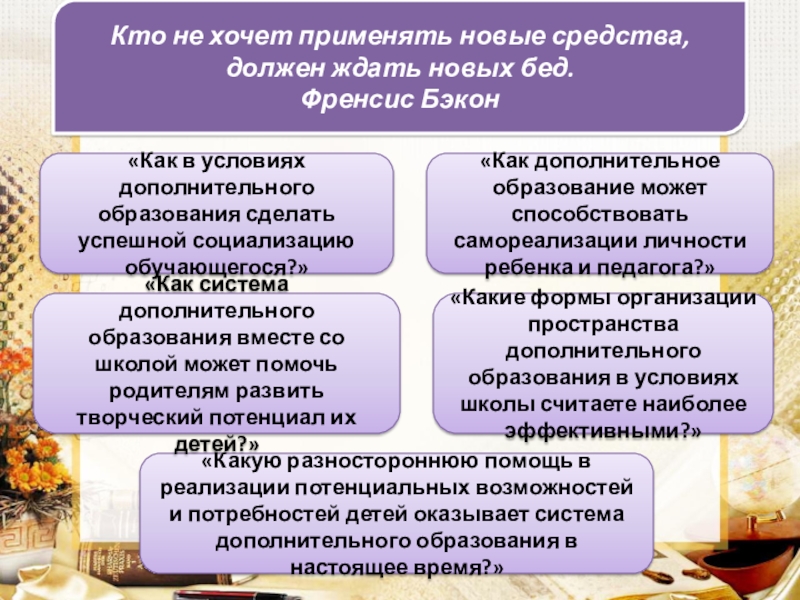 Кто не хочет применять новые средства, должен ждать новых бед.
Френсис Бэкон

«Как в условиях дополнительного образования сделать успешной социализацию обучающегося?»

«Как дополнительное образование может способствовать самореализации личности ребенка и педагога?»

«Как система дополнительного образования вместе со школой может помочь родителям развить творческий потенциал их детей?»

«Какие формы организации пространства дополнительного образования в условиях школы считаете наиболее эффективными?»

«Какую разностороннюю помощь в реализации потенциальных возможностей и потребностей детей оказывает система дополнительного образования в настоящее время?»